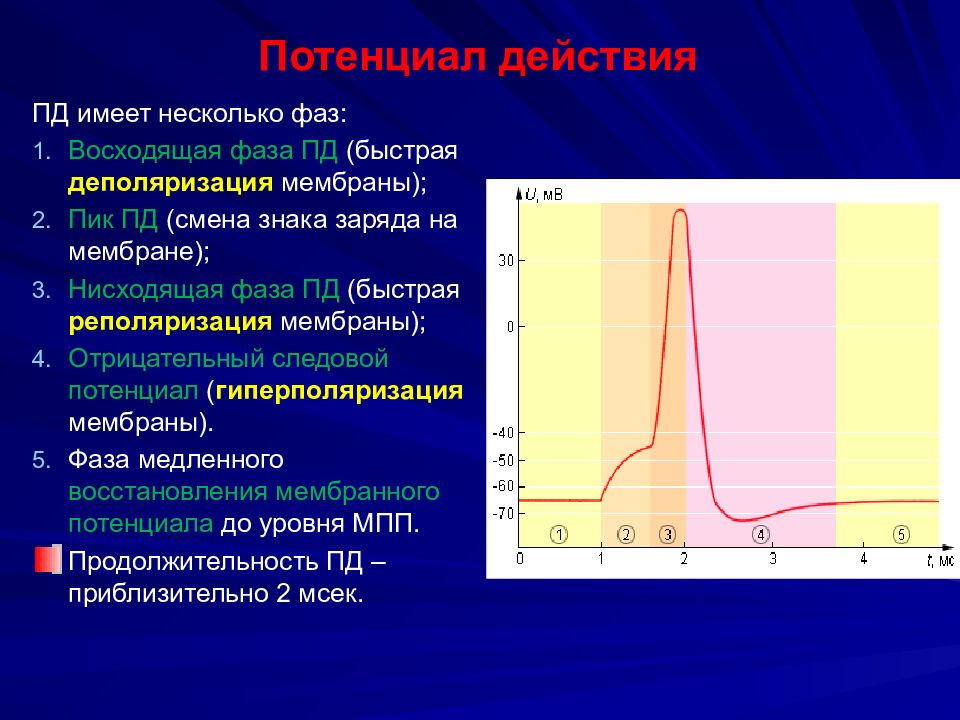 Потенциал действия

ПД имеет несколько фаз:

1. Восходящая фаза ПД (быстрая деполяризация мембраны);
2. Пик ПД (смена знака заряда на мембране);
3. Нисходящая фаза ПД (быстрая реполяризация мембраны);
4. Отрицательный следовой потенциал (гиперполяризация мембраны).
5. Фаза медленного восстановления мембранного потенциала до уровня МПП.

Продолжительность ПД – приблизительно 2 мсек.

U, мВ
30
0
-40
-50
-60
-70
1 2 3 4 5
0 1 2 3 4 t, мс